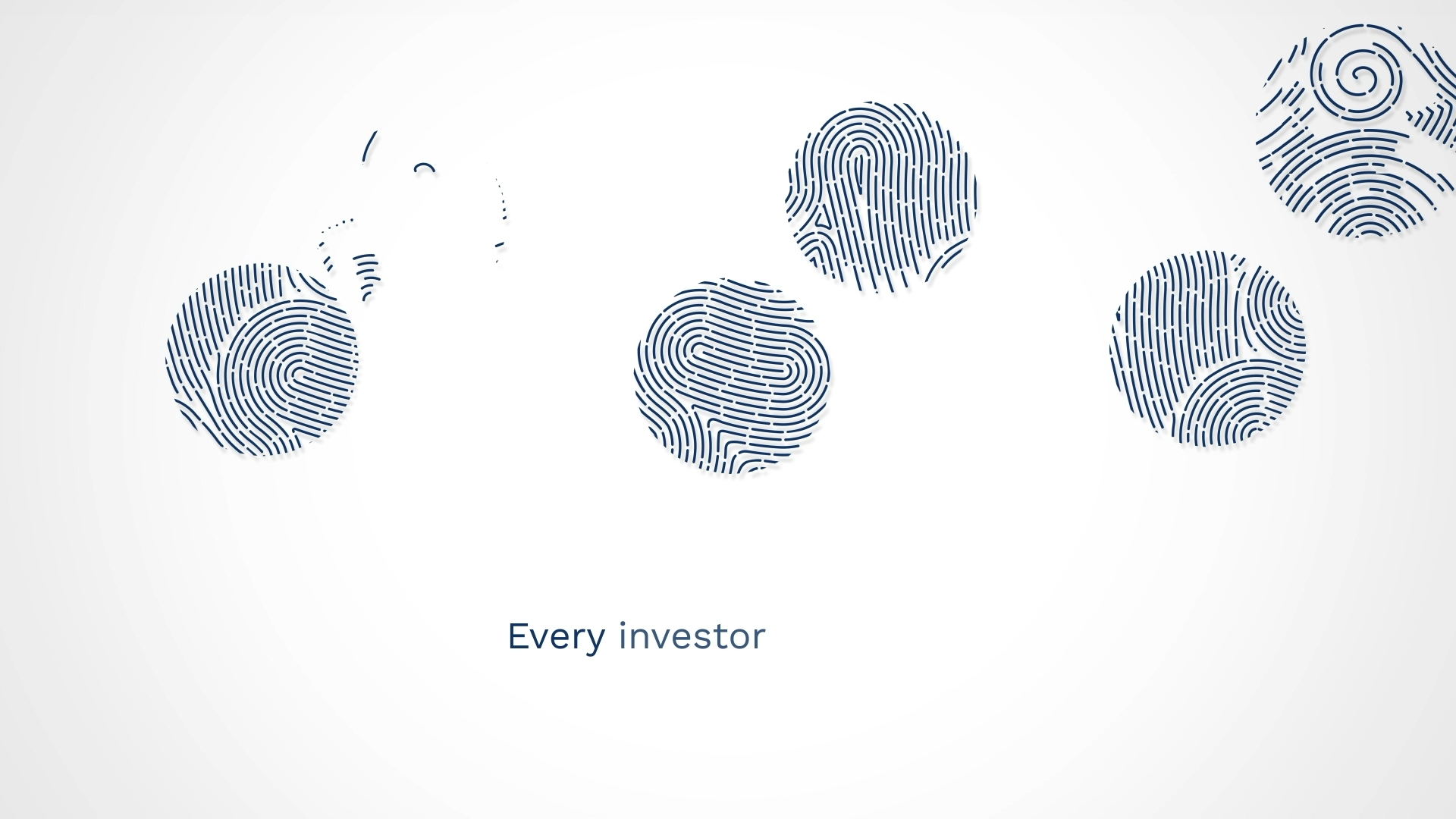 Every investor